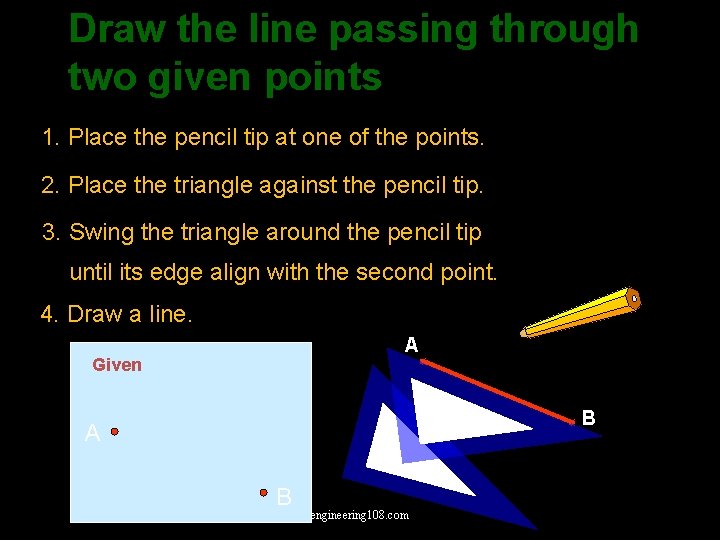 Draw the line passing through two given points

1. Place the pencil tip at one of the points.

2. Place the triangle against the pencil tip.

3. Swing the triangle around the pencil tip until its edge align with the second point.

4. Draw a line.

Given

A

B

A

B

engineering108.com